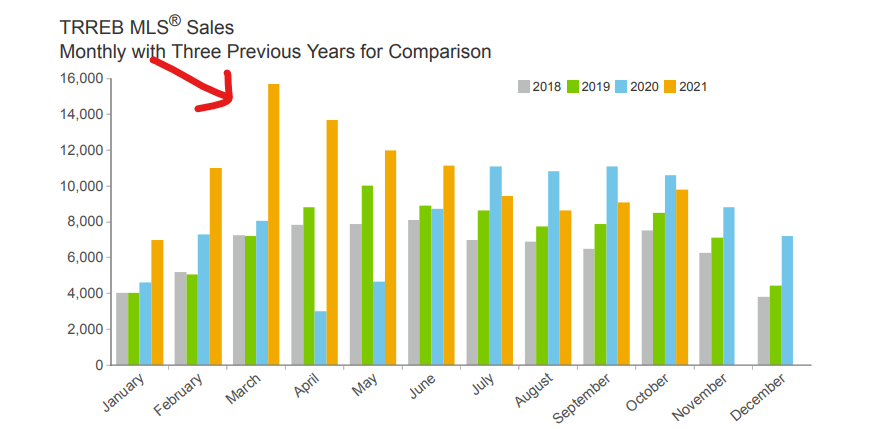 TRREB MLS® Sales
Monthly with Three Previous Years for Comparison

2018 2019 2020 2021

16,000
14,000
12,000
10,000
8,000
6,000
4,000
2,000
0

January February March April May June July August September October November December